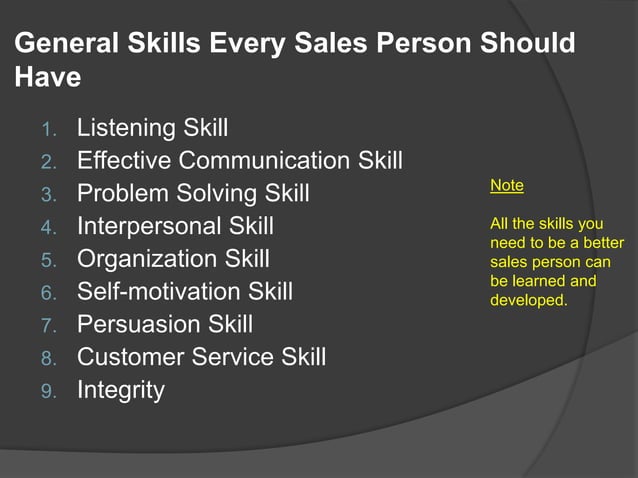 General Skills Every Sales Person Should Have

1. Listening Skill
2. Effective Communication Skill
3. Problem Solving Skill
4. Interpersonal Skill
5. Organization Skill
6. Self-motivation Skill
7. Persuasion Skill
8. Customer Service Skill
9. Integrity

Note

All the skills you need to be a better sales person can be learned and developed.